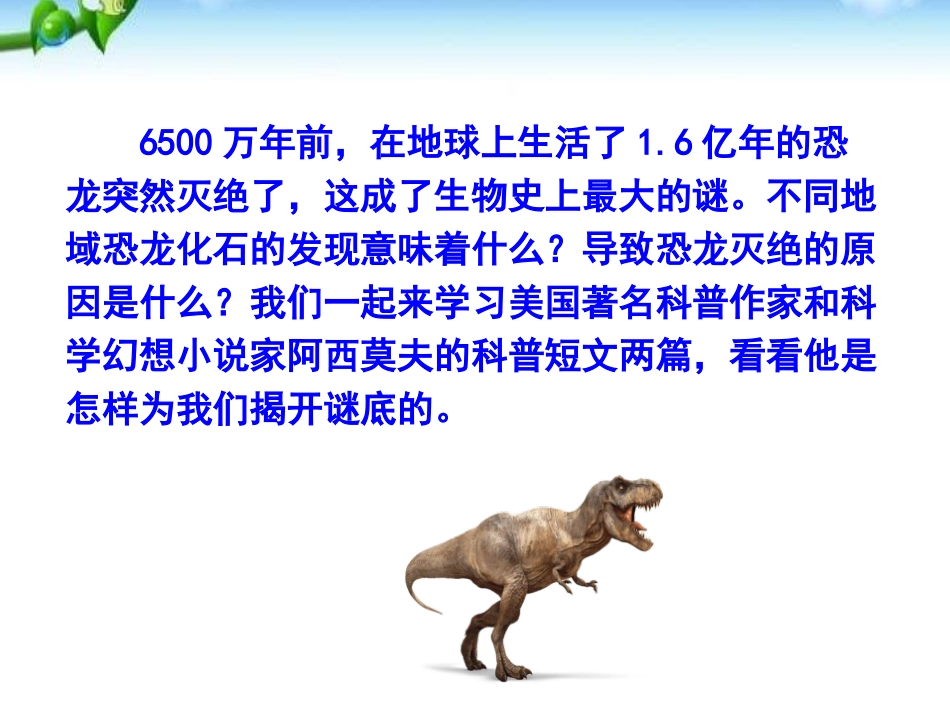 6500 万年前，在地球上生活了 1.6 亿年的恐龙突然灭绝了，这成了生物史上最大的谜。不同地域恐龙化石的发现意味着什么？导致恐龙灭绝的原因是什么？我们一起来学习美国著名科普作家和科学幻想小说家阿西莫夫的科普短文两篇，看看他是怎样为我们揭开谜底的。